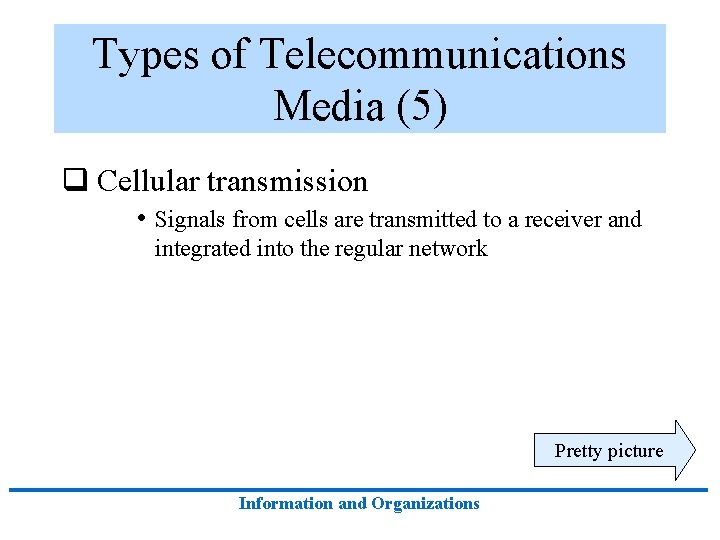 Types of Telecommunications Media (5)

❑ Cellular transmission

• Signals from cells are transmitted to a receiver and integrated into the regular network

Pretty picture

Information and Organizations